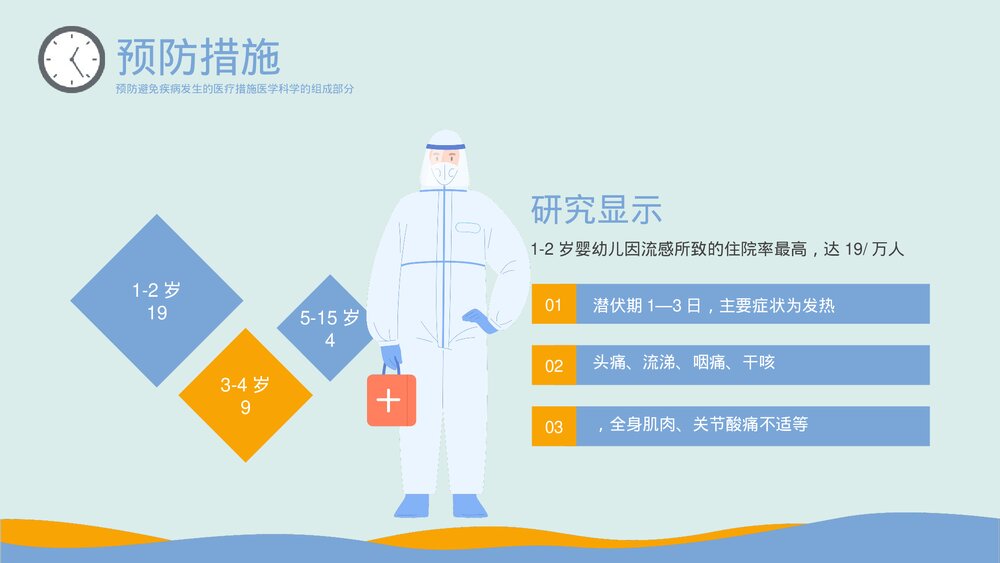 预防措施

预防避免疾病发生的医疗措施医学科学的组成部分

1-2 岁
19

3-4 岁
9

5-15 岁
4

研究显示

1-2 岁婴幼儿因流感所致的住院率最高，达 19/ 万人

01 潜伏期 1—3 日，主要症状为发热

02 头痛、流涕、咽痛、干咳

03 ，全身肌肉、关节酸痛不适等